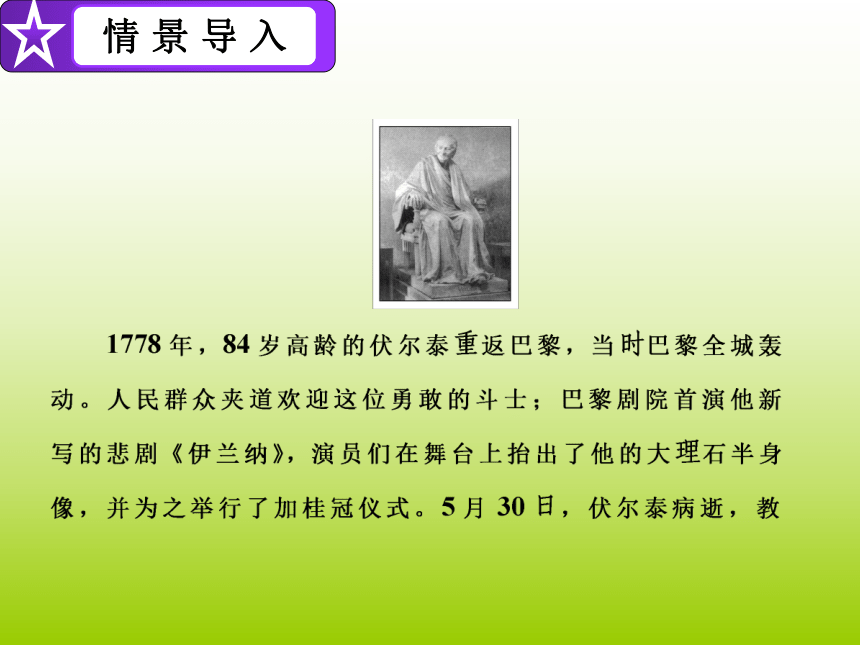 情景导入

1778年，84岁高龄的伏尔泰重返巴黎，当时巴黎全城轰动。人民群众夹道欢迎这位勇敢的斗士；巴黎剧院首演他新写的悲剧《伊兰纳》，演员们在舞台上抬出了他的大理石半身像，并为之举行了加桂冠仪式。5月30日，伏尔泰病逝，教